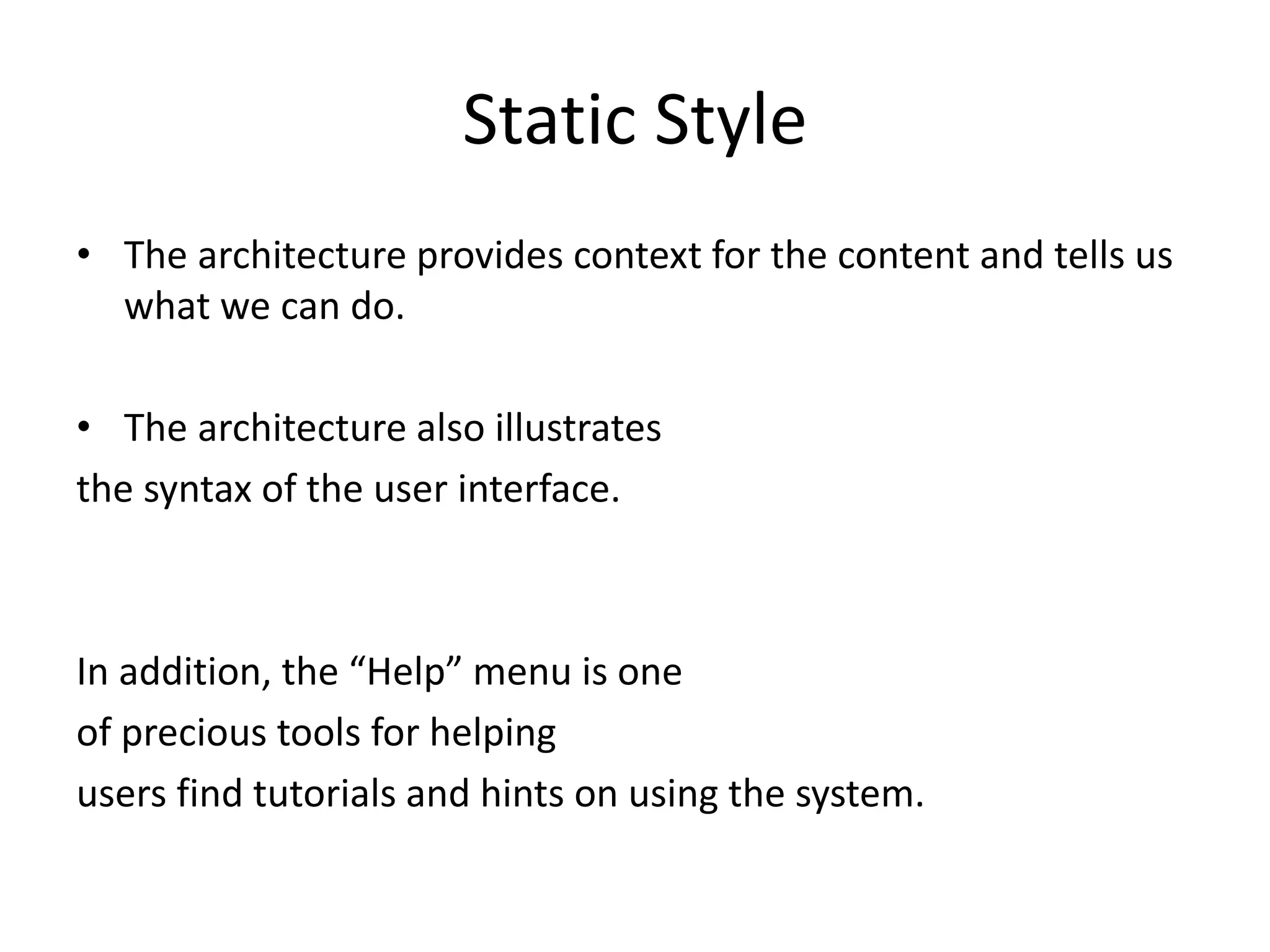 Static Style

• The architecture provides context for the content and tells us what we can do.

• The architecture also illustrates
the syntax of the user interface.

In addition, the “Help” menu is one
of precious tools for helping
users find tutorials and hints on using the system.